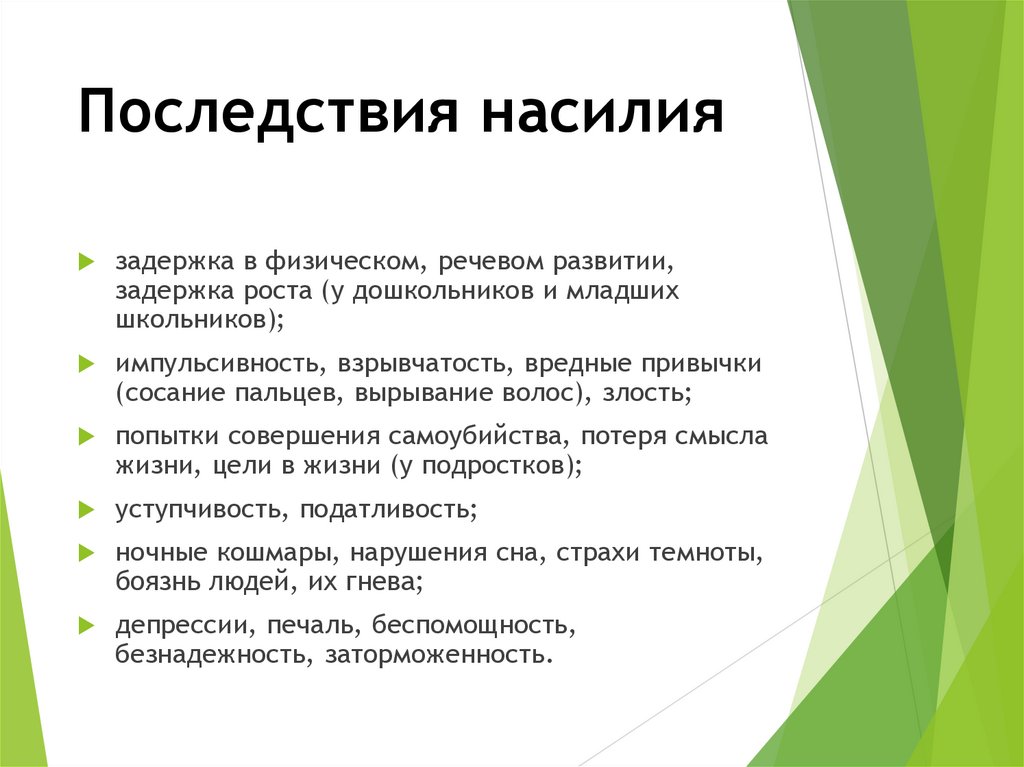 Последствия насилия

задержка в физическом, речевом развитии, задержка роста (у дошкольников и младших школьников);

импульсивность, взрывчатость, вредные привычки (сосание пальцев, вырывание волос), злость;

попытки совершения самоубийства, потеря смысла жизни, цели в жизни (у подростков);

уступчивость, податливость;

ночные кошмары, нарушения сна, страхи темноты, боязнь людей, их гнева;

депрессии, печаль, беспомощность, безнадежность, заторможенность.